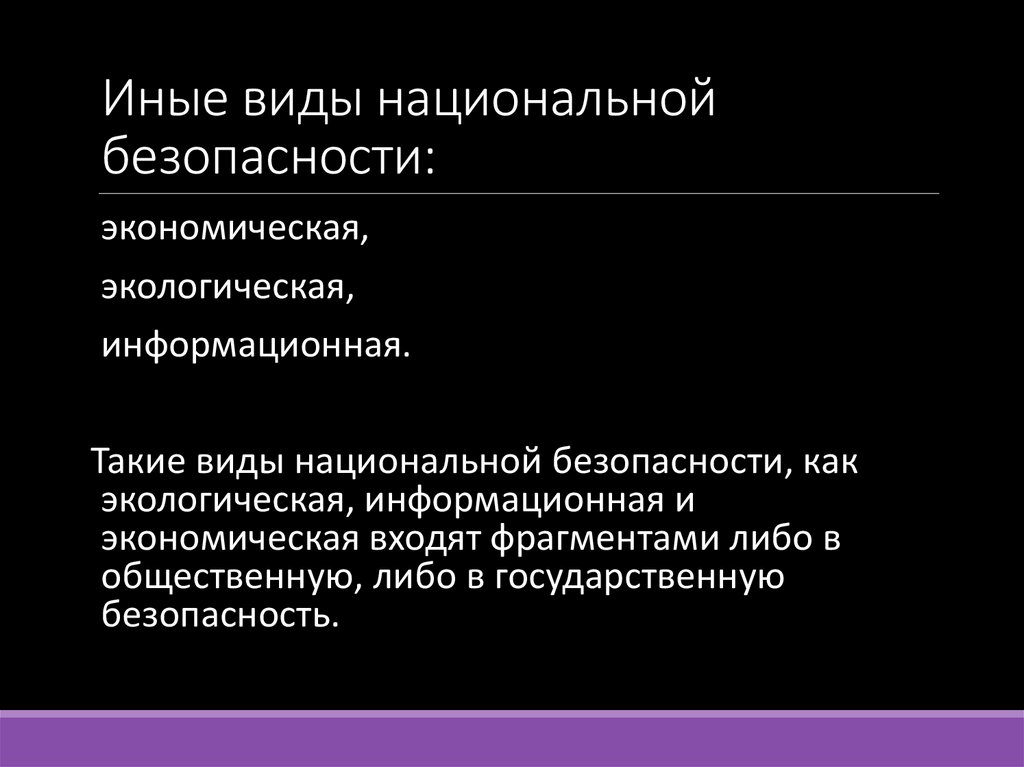 Иные виды национальной безопасности:

экономическая,

экологическая,

информационная.

Такие виды национальной безопасности, как экологическая, информационная и экономическая входят фрагментами либо в общественную, либо в государственную безопасность.